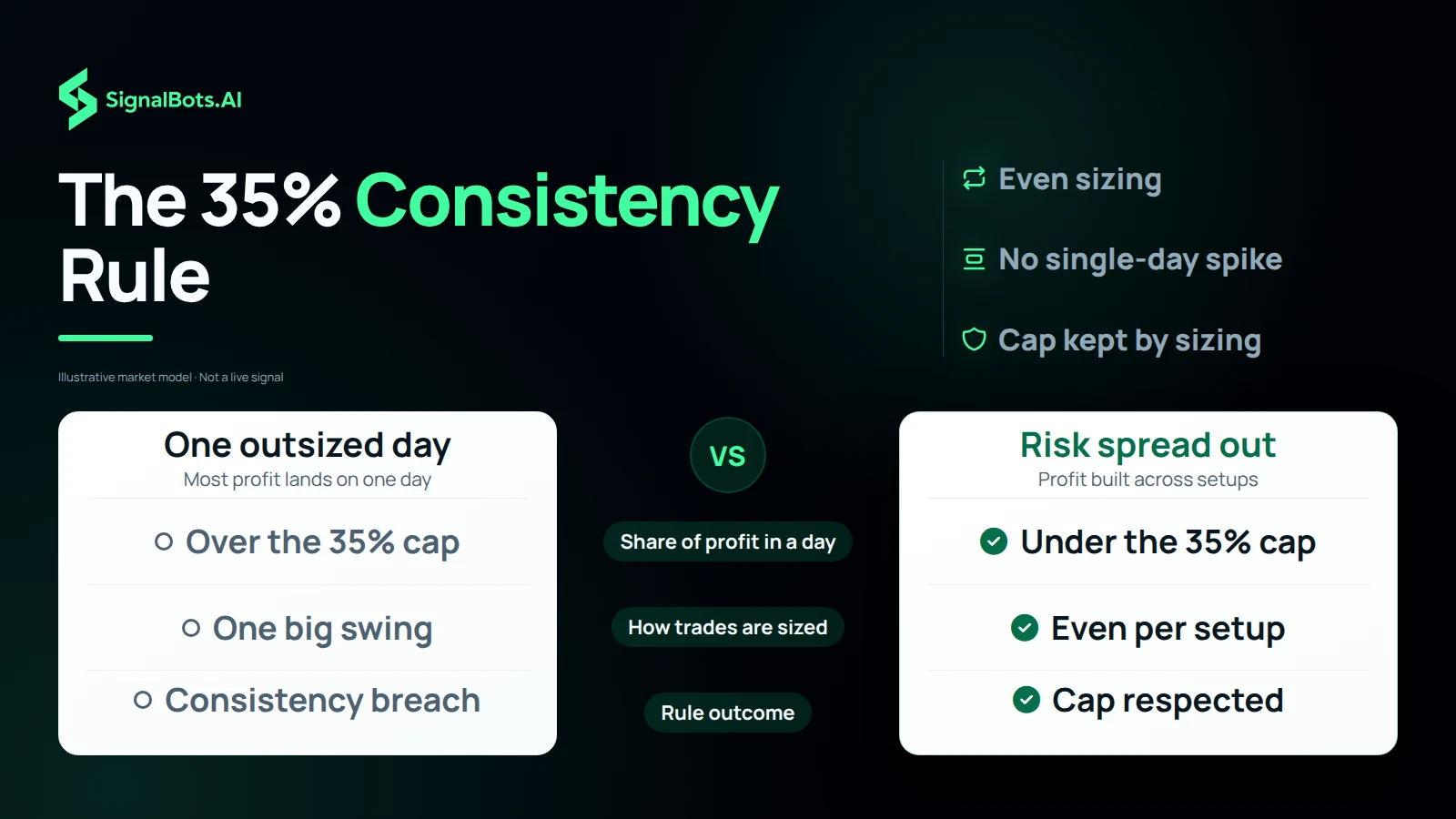 SignalBots.AI

The 35% Consistency Rule

Illustrative market model · Not a live signal

Even sizing

No single-day spike

Cap kept by sizing

One outsized day
Most profit lands on one day

Over the 35% cap

One big swing

Consistency breach

VS

Share of profit in a day

How trades are sized

Rule outcome

Risk spread out
Profit built across setups

Under the 35% cap

Even per setup

Cap respected